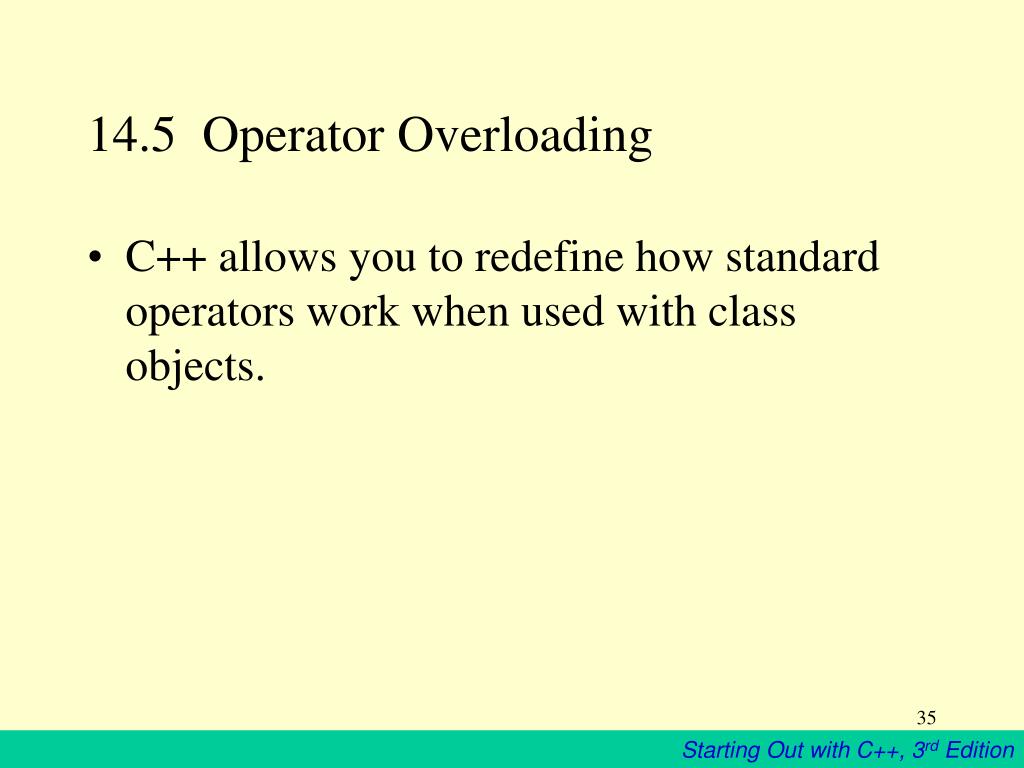 14.5 Operator Overloading

• C++ allows you to redefine how standard operators work when used with class objects.

35

Starting Out with C++, 3rd Edition